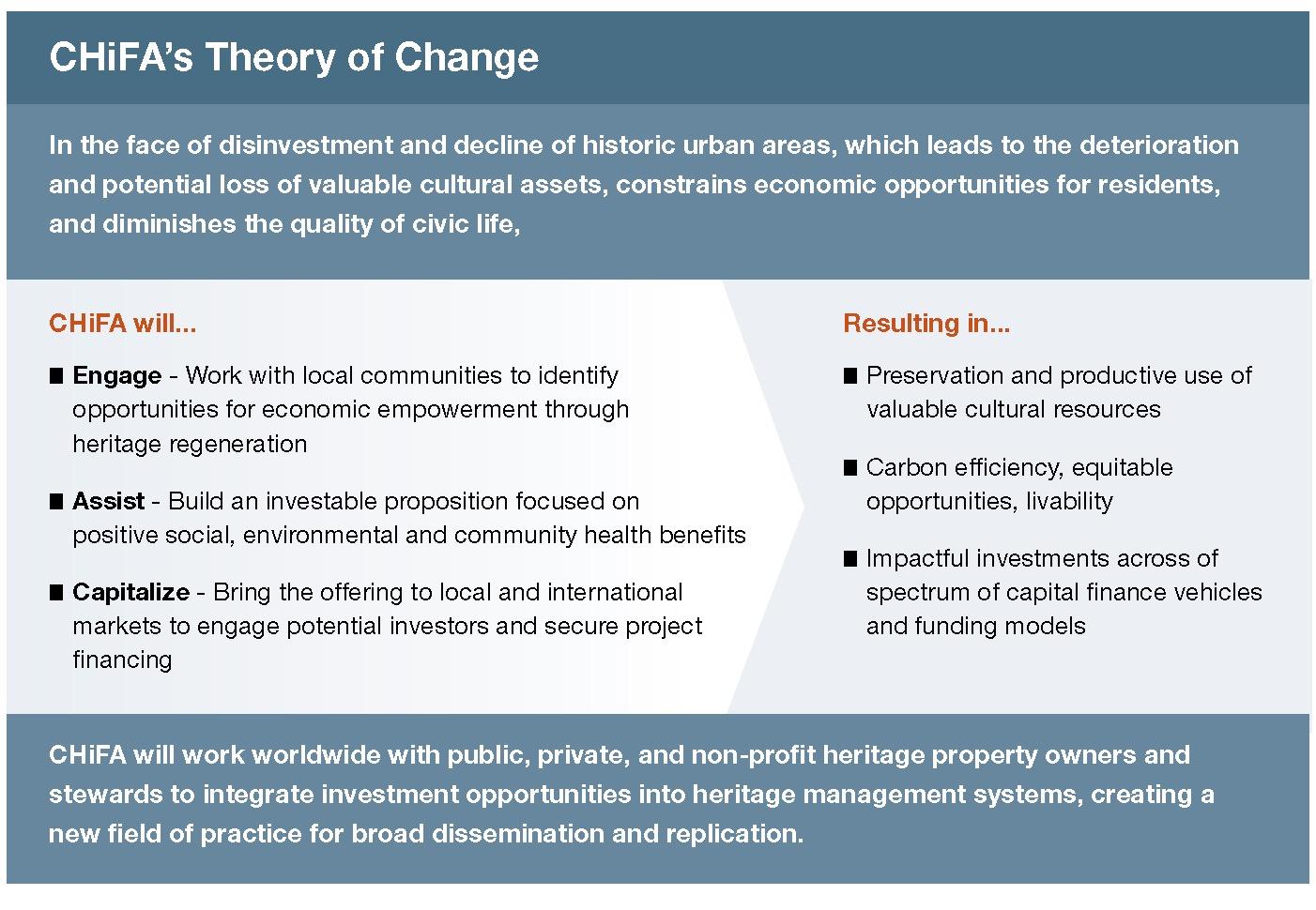 CHiFA's Theory of Change

In the face of disinvestment and decline of historic urban areas, which leads to the deterioration and potential loss of valuable cultural assets, constrains economic opportunities for residents, and diminishes the quality of civic life,

CHiFA will...

■ Engage - Work with local communities to identify opportunities for economic empowerment through heritage regeneration

■ Assist - Build an investable proposition focused on positive social, environmental and community health benefits

■ Capitalize - Bring the offering to local and international markets to engage potential investors and secure project financing

Resulting in...

■ Preservation and productive use of valuable cultural resources

■ Carbon efficiency, equitable opportunities, livability

■ Impactful investments across of spectrum of capital finance vehicles and funding models

CHiFA will work worldwide with public, private, and non-profit heritage property owners and stewards to integrate investment opportunities into heritage management systems, creating a new field of practice for broad dissemination and replication.